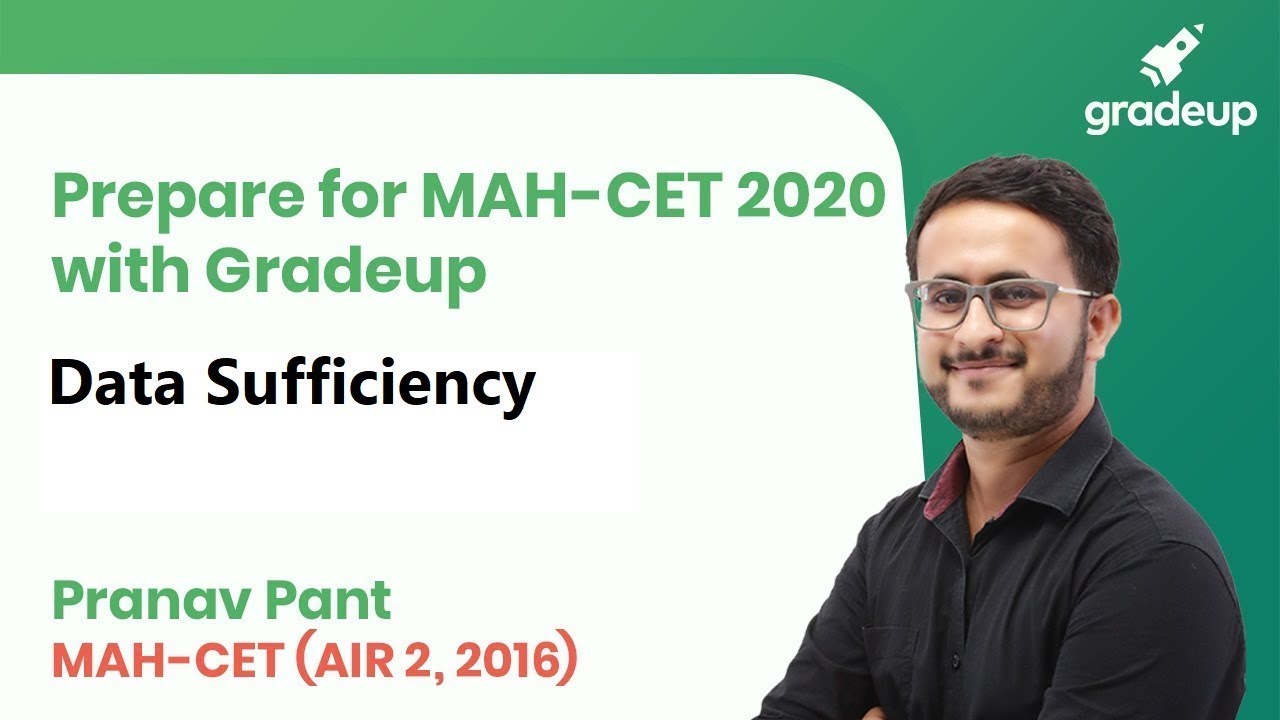 gradeup

Prepare for MAH-CET 2020 with Gradeup

Data Sufficiency

Pranav Pant
MAH-CET (AIR 2, 2016)